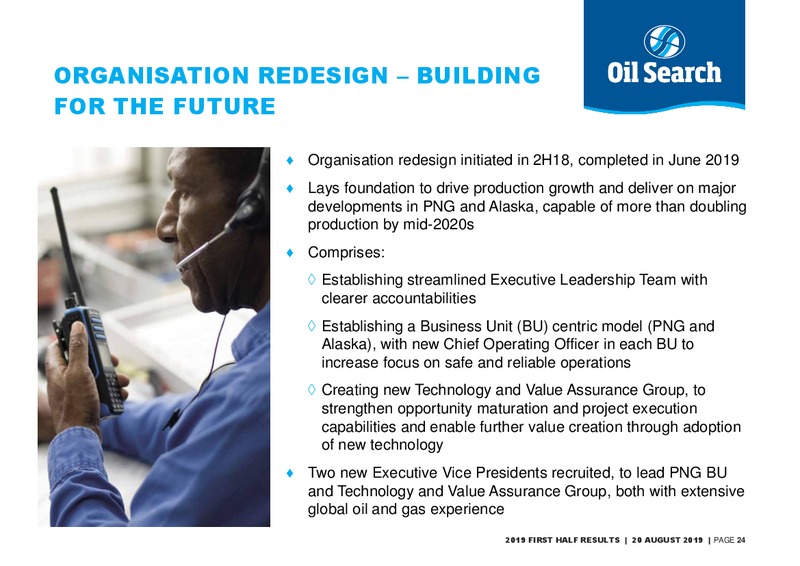 ORGANISATION REDESIGN – BUILDING FOR THE FUTURE

Oil Search

♦ Organisation redesign initiated in 2H18, completed in June 2019

♦ Lays foundation to drive production growth and deliver on major developments in PNG and Alaska, capable of more than doubling production by mid-2020s

♦ Comprises:

◊ Establishing streamlined Executive Leadership Team with clearer accountabilities

◊ Establishing a Business Unit (BU) centric model (PNG and Alaska), with new Chief Operating Officer in each BU to increase focus on safe and reliable operations

◊ Creating new Technology and Value Assurance Group, to strengthen opportunity maturation and project execution capabilities and enable further value creation through adoption of new technology

♦ Two new Executive Vice Presidents recruited, to lead PNG BU and Technology and Value Assurance Group, both with extensive global oil and gas experience

2019 FIRST HALF RESULTS | 20 AUGUST 2019 | PAGE 24